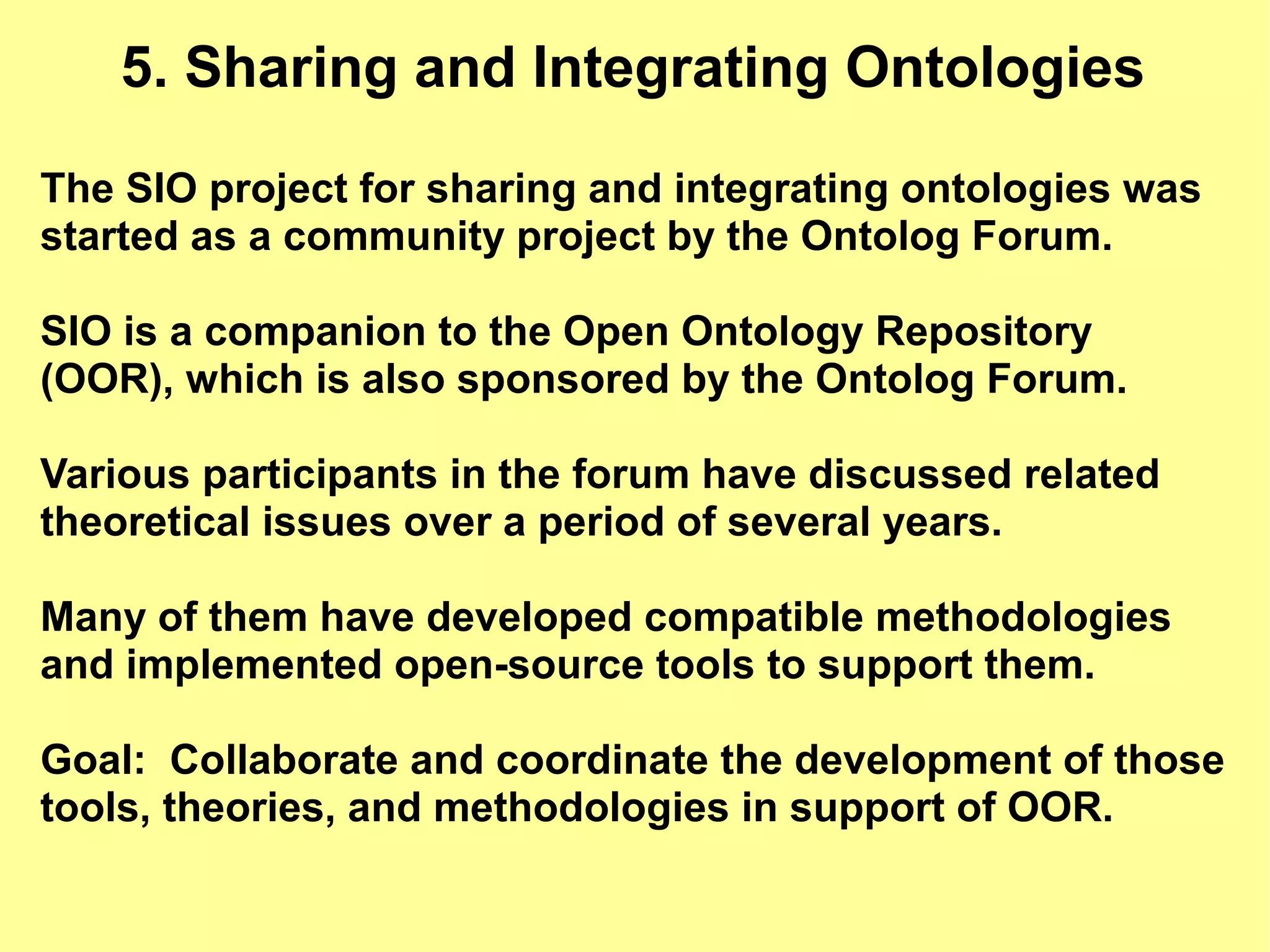 5. Sharing and Integrating Ontologies

The SIO project for sharing and integrating ontologies was started as a community project by the Ontolog Forum.

SIO is a companion to the Open Ontology Repository (OOR), which is also sponsored by the Ontolog Forum.

Various participants in the forum have discussed related theoretical issues over a period of several years.

Many of them have developed compatible methodologies and implemented open-source tools to support them.

Goal: Collaborate and coordinate the development of those tools, theories, and methodologies in support of OOR.